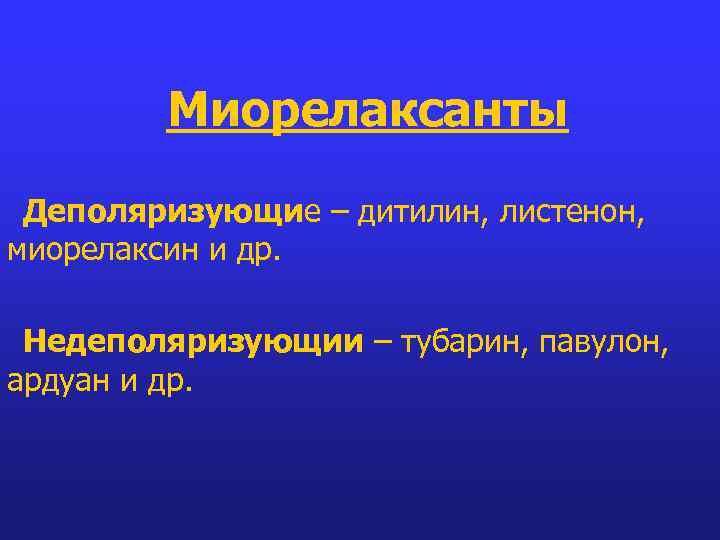 Миорелаксанты

Деполяризующие – дитилин, листенон, миорелаксин и др.

Недеполяризующии – тубарин, павулон, ардуан и др.